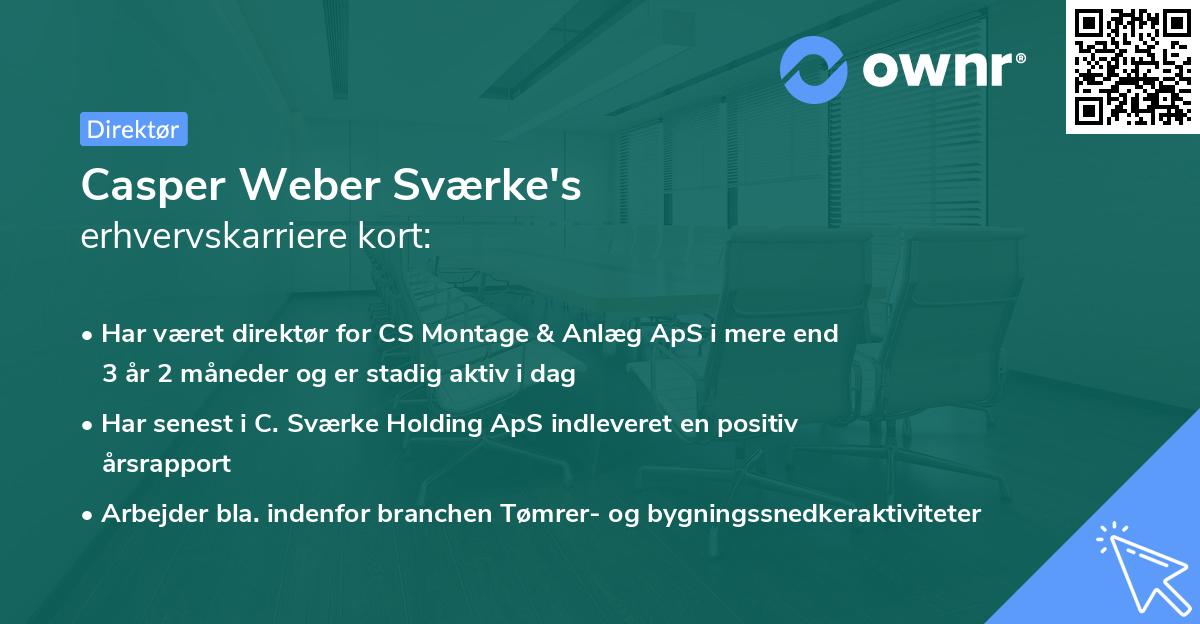 ownr®

Direktør

Casper Weber Sværke's
erhvervskarriere kort:

• Har været direktør for CS Montage & Anlæg ApS i mere end 3 år 2 måneder og er stadig aktiv i dag

• Har senest i C. Sværke Holding ApS indleveret en positiv årsrapport

• Arbejder bla. indenfor branchen Tømrer- og bygningssnedkeraktiviteter